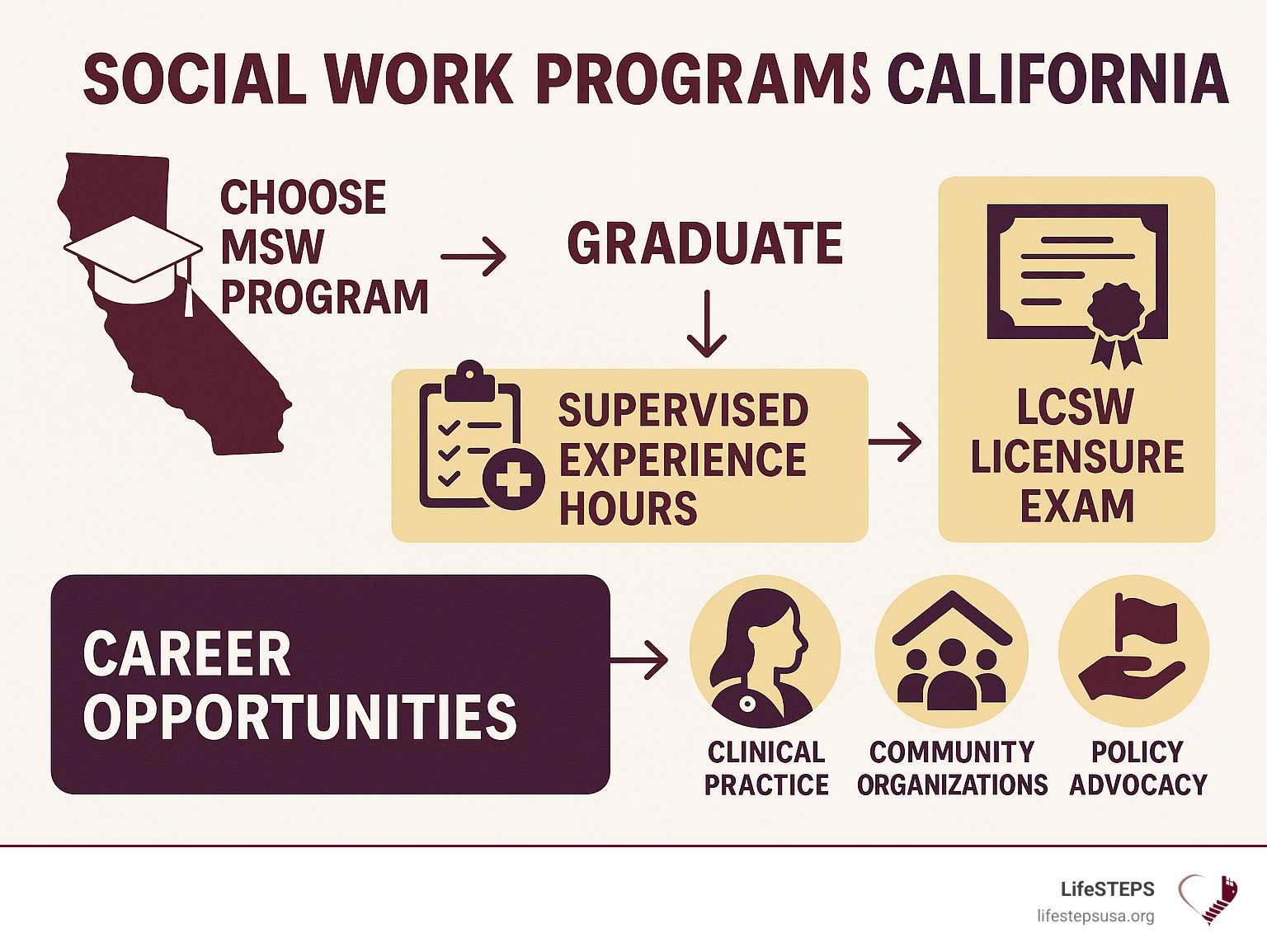 SOCIAL WORK PROGRAMS CALIFORNIA

CHOOSE MSW PROGRAM

GRADUATE

SUPERVISED EXPERIENCE HOURS

LCSW LICENSURE EXAM

CAREER OPPORTUNITIES

CLINICAL PRACTICE

COMMUNITY ORGANIZATIONS

POLICY ADVOCACY

LifeSTEPS
lifestepsusa.org